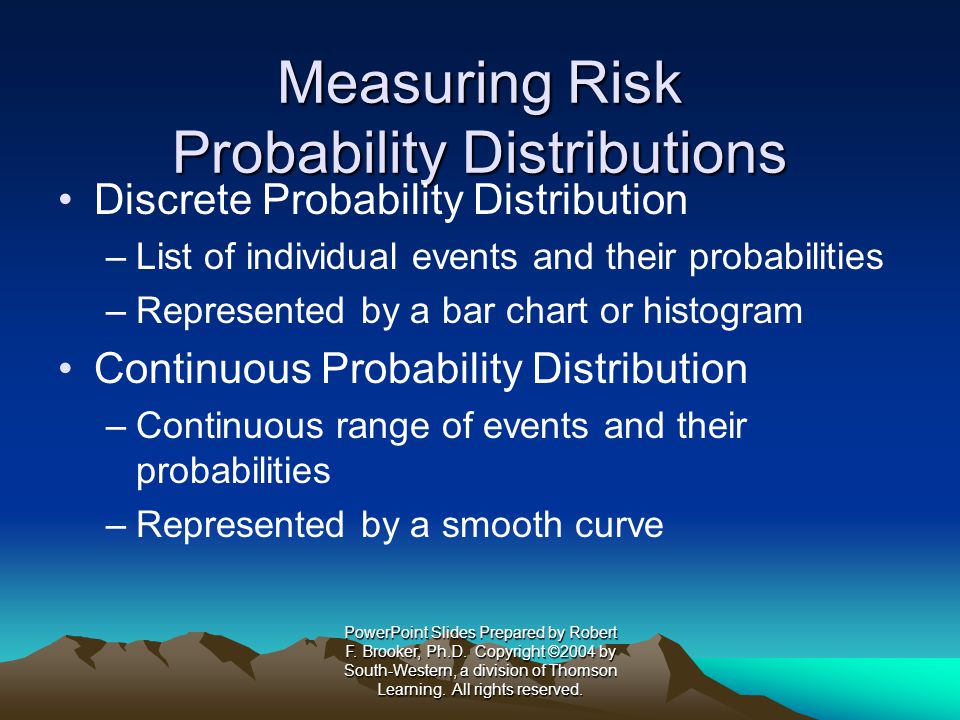 Measuring Risk
Probability Distributions

• Discrete Probability Distribution
– List of individual events and their probabilities
– Represented by a bar chart or histogram
• Continuous Probability Distribution
– Continuous range of events and their probabilities
– Represented by a smooth curve

PowerPoint Slides Prepared by Robert F. Brooker, Ph.D. Copyright ©2004 by South-Western, a division of Thomson Learning. All rights reserved.